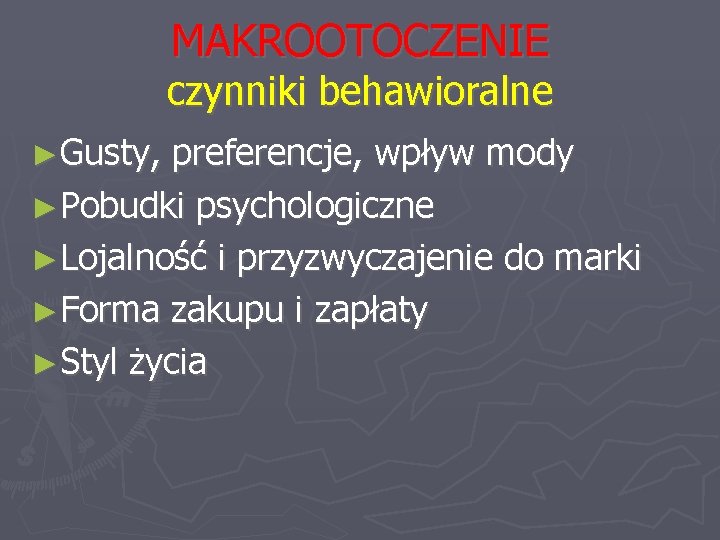 MAKROOTOCZENIE
czynniki behawioralne

►Gusty, preferencje, wpływ mody
►Pobudki psychologiczne
►Lojalność i przyzwyczajenie do marki
►Forma zakupu i zapłaty
►Styl życia